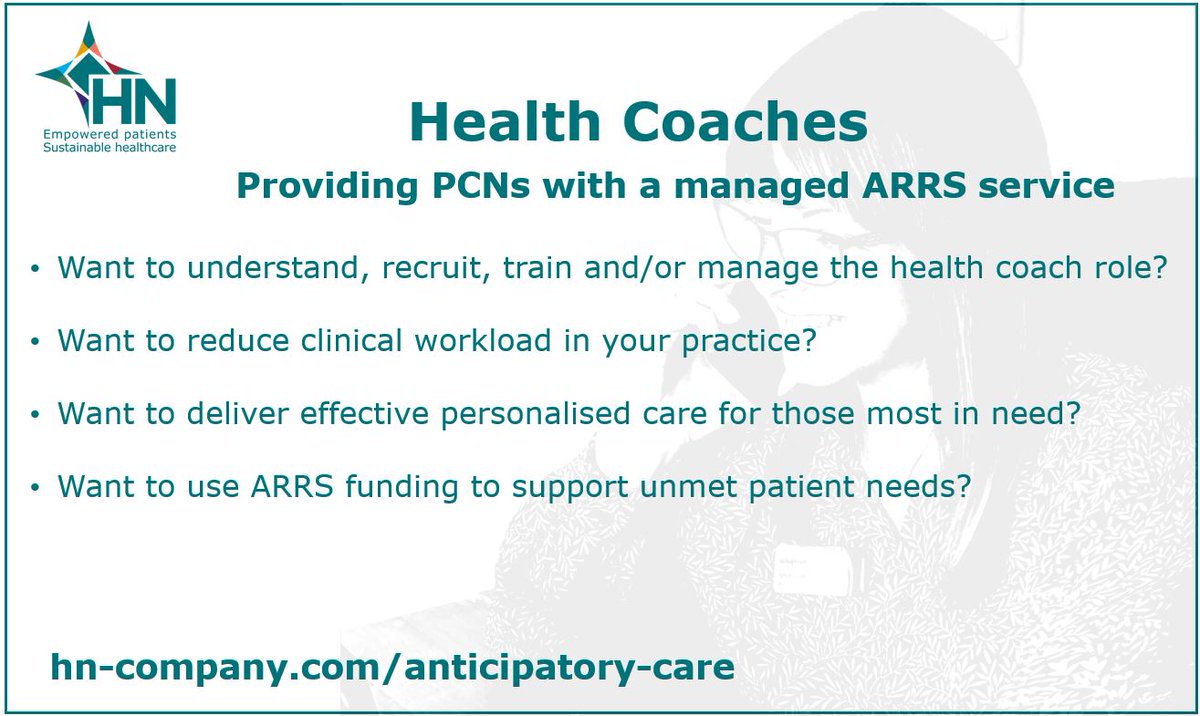 HN
Empowered patients
Sustainable healthcare

Health Coaches

Providing PCNs with a managed ARRS service

• Want to understand, recruit, train and/or manage the health coach role?

• Want to reduce clinical workload in your practice?

• Want to deliver effective personalised care for those most in need?

• Want to use ARRS funding to support unmet patient needs?

hn-company.com/anticipatory-care